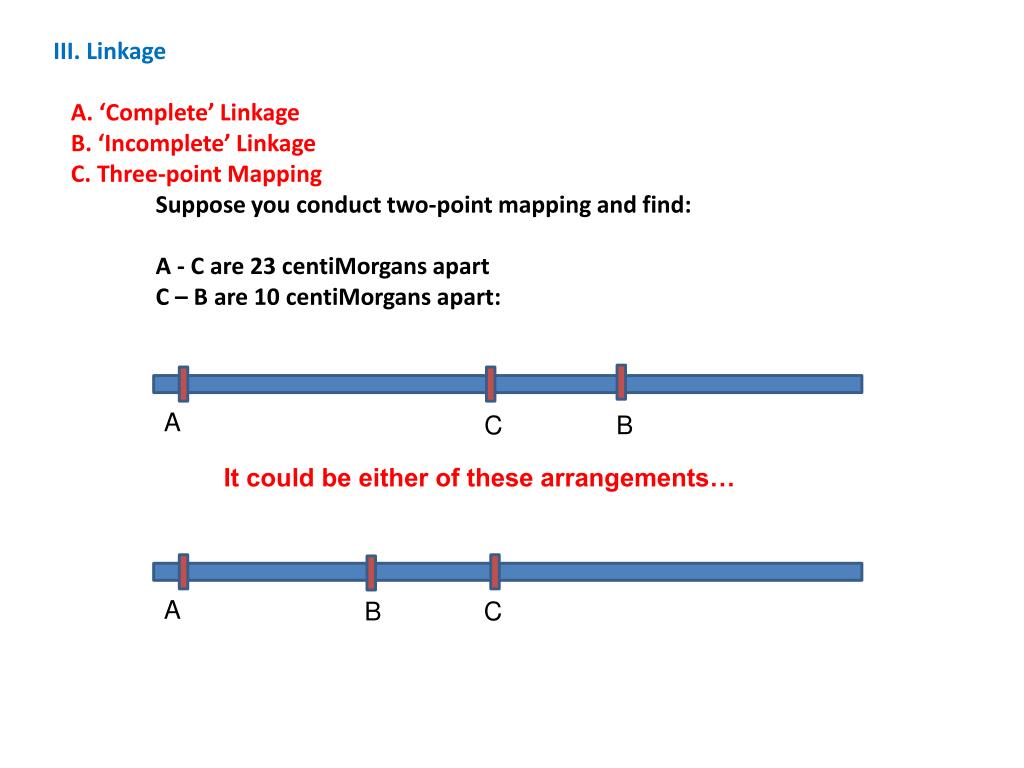 III. Linkage

A. ‘Complete’ Linkage
B. ‘Incomplete’ Linkage
C. Three-point Mapping

Suppose you conduct two-point mapping and find:

A - C are 23 centiMorgans apart
C – B are 10 centiMorgans apart:

A
C
B

It could be either of these arrangements…

A
B
C